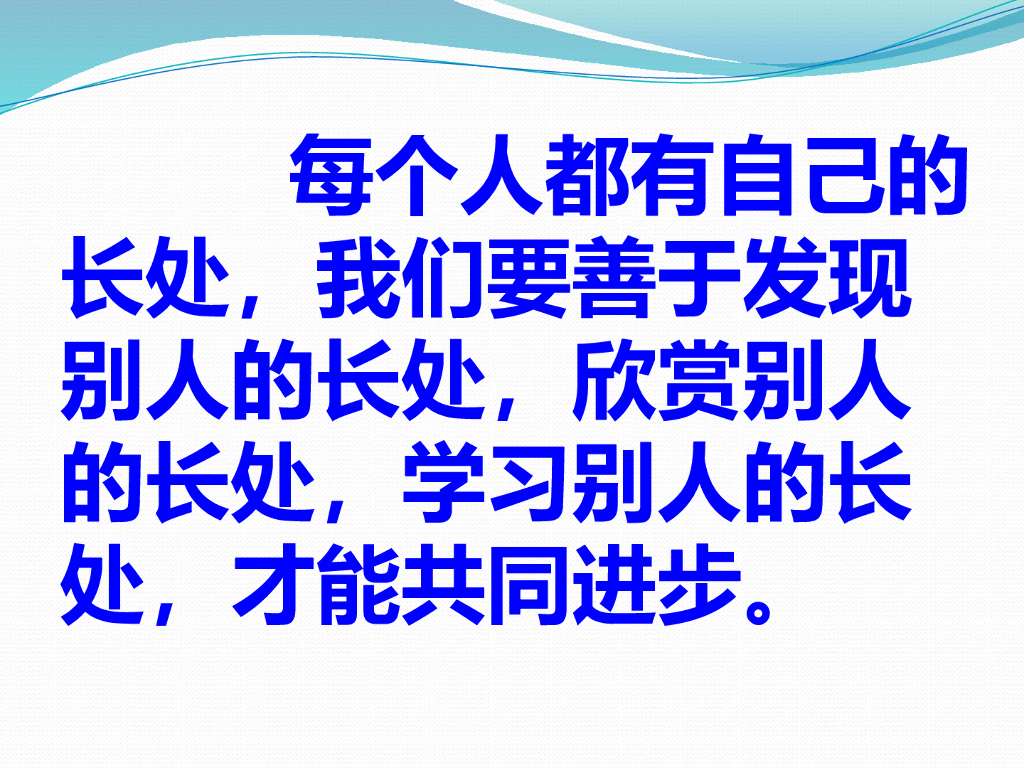 每个人都有自己的长处，我们要善于发现别人的长处，欣赏别人的长处，学习别人的长处，才能共同进步。